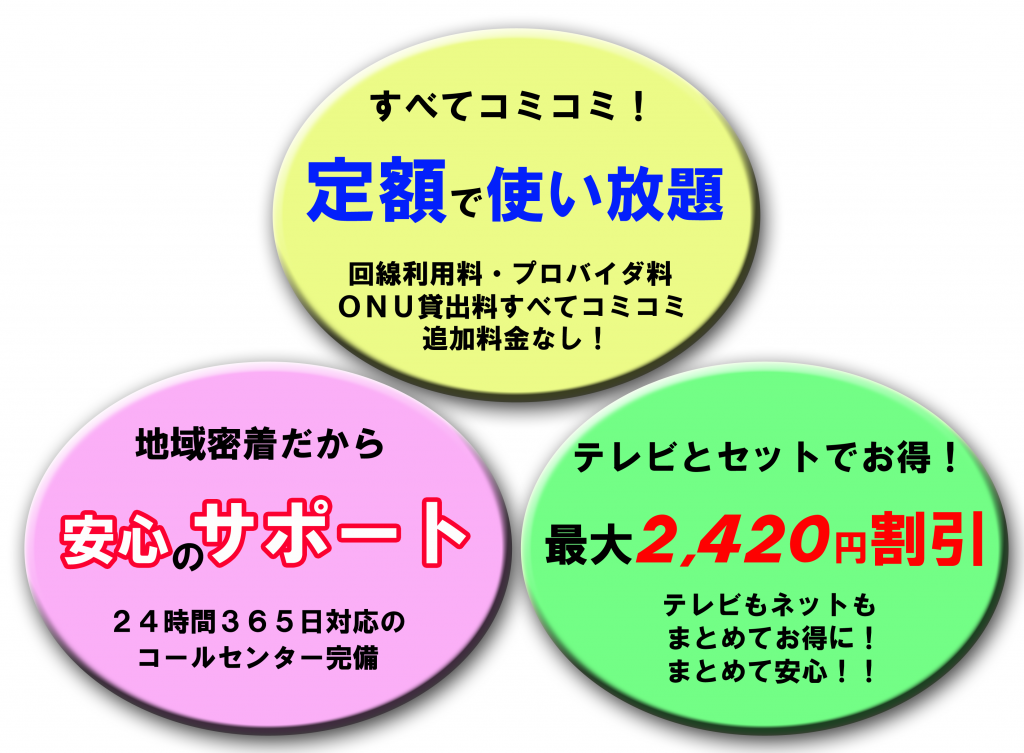 すべてコミコミ！

定額で使い放題

回線利用料・プロバイダ料
ＯＮＵ貸出料すべてコミコミ
追加料金なし！

地域密着だから

安心のサポート

２４時間３６５日対応の
コールセンター完備

テレビとセットでお得！

最大2,420円割引

テレビもネットも
まとめてお得に！
まとめて安心！！